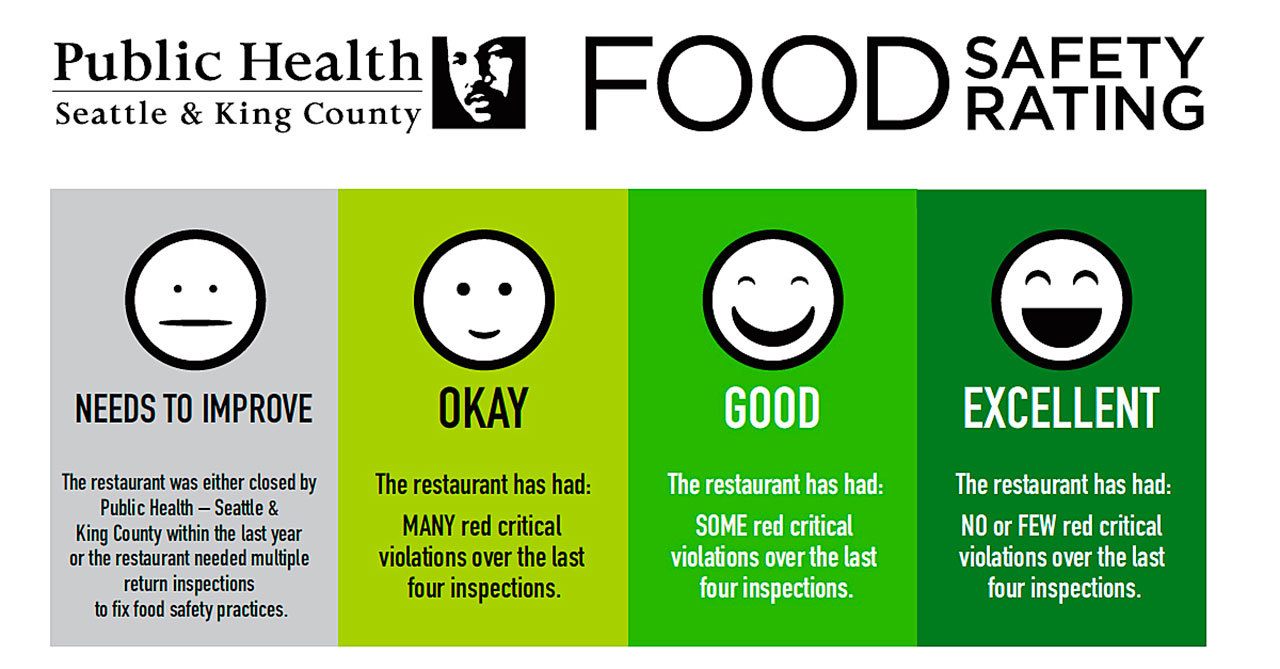 Public Health
Seattle & King County

FOOD SAFETY RATING

NEEDS TO IMPROVE

The restaurant was either closed by Public Health – Seattle & King County within the last year or the restaurant needed multiple return inspections to fix food safety practices.

OKAY

The restaurant has had:

MANY red critical violations over the last four inspections.

GOOD

The restaurant has had:

SOME red critical violations over the last four inspections.

EXCELLENT

The restaurant has had:

NO or FEW red critical violations over the last four inspections.